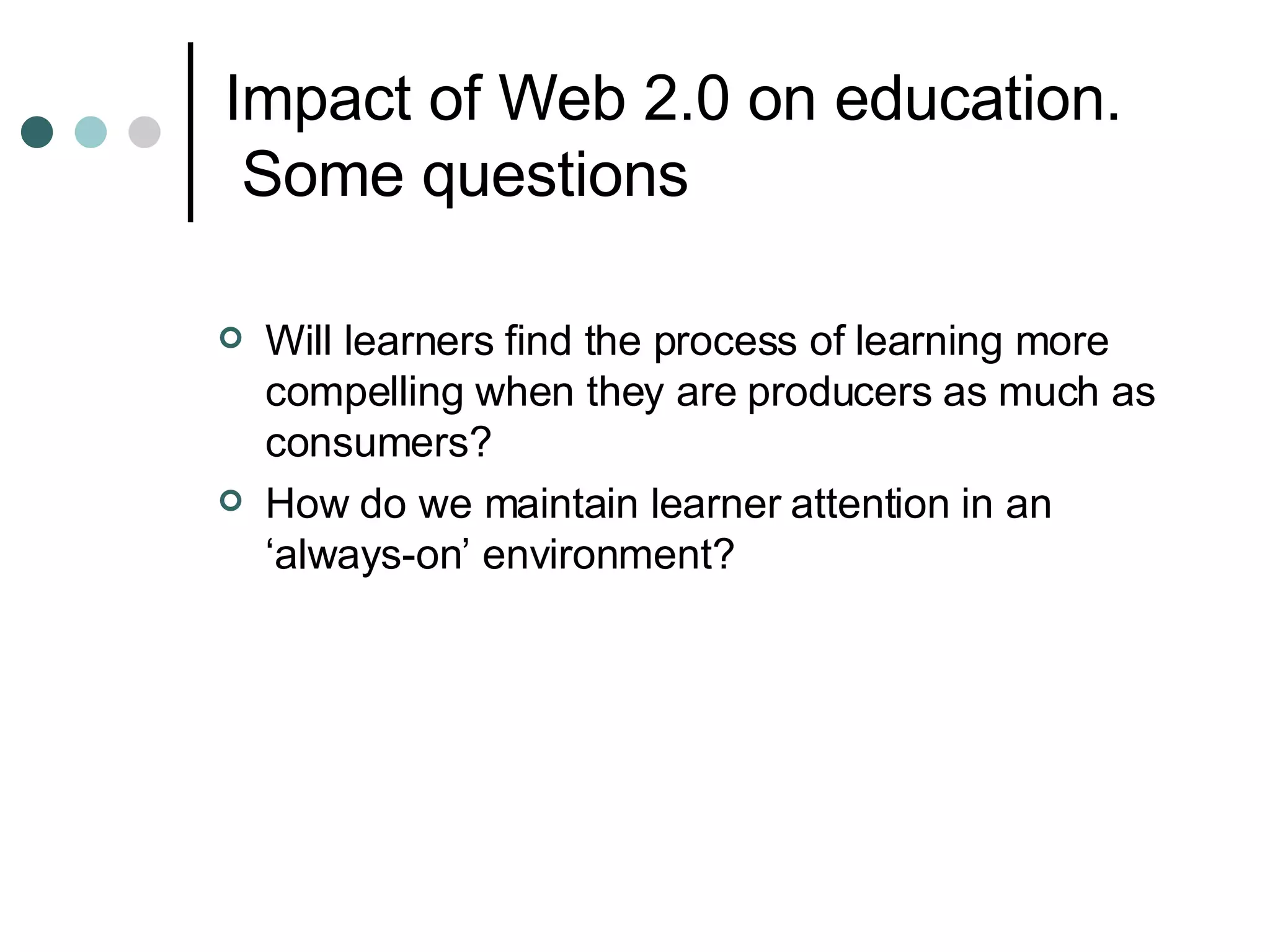 Impact of Web 2.0 on education. Some questions

Will learners find the process of learning more compelling when they are producers as much as consumers?

How do we maintain learner attention in an ‘always-on’ environment?